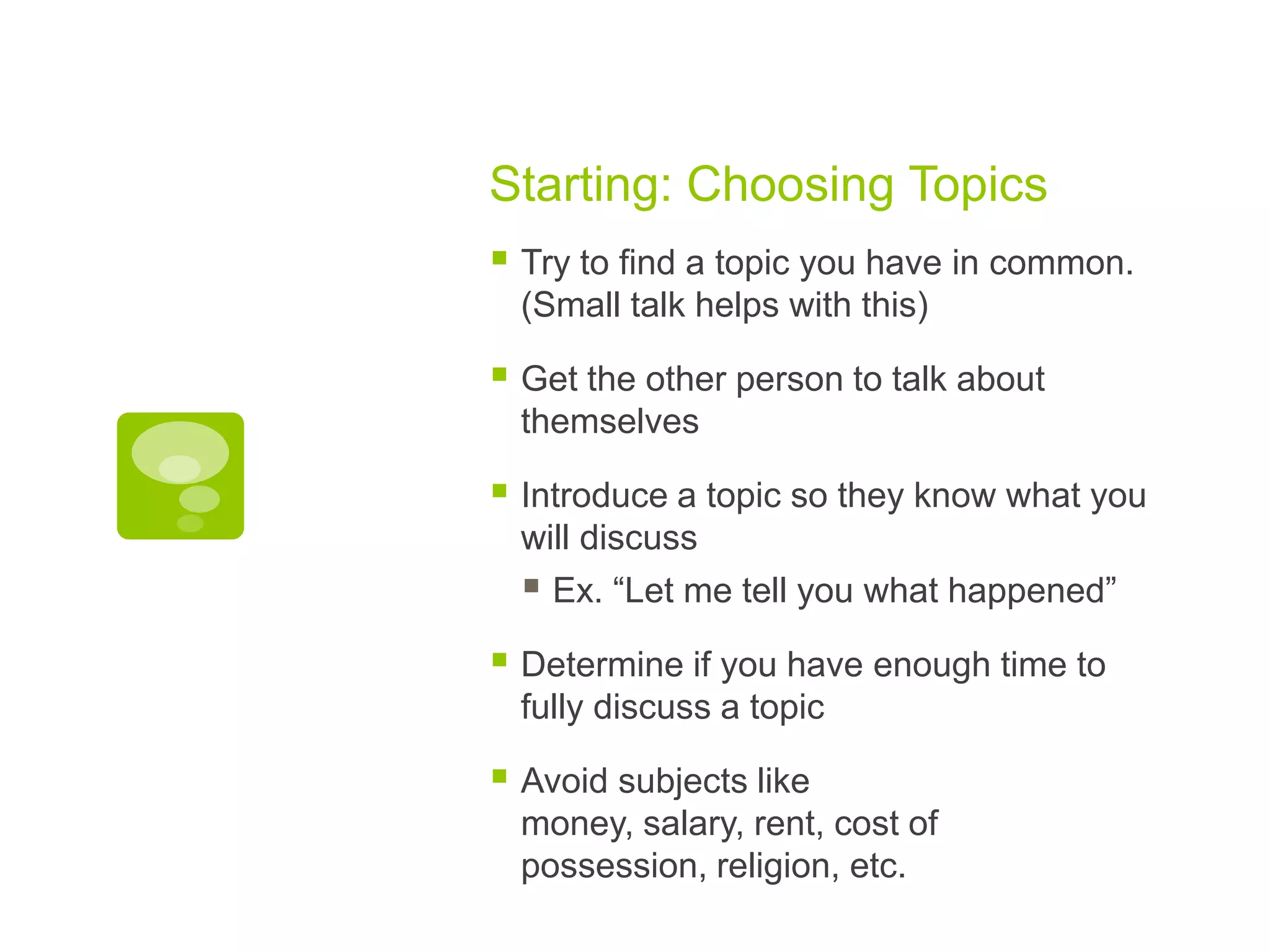 Starting: Choosing Topics

- Try to find a topic you have in common. (Small talk helps with this)

- Get the other person to talk about themselves

- Introduce a topic so they know what you will discuss
  - Ex. “Let me tell you what happened”

- Determine if you have enough time to fully discuss a topic

- Avoid subjects like money, salary, rent, cost of possession, religion, etc.